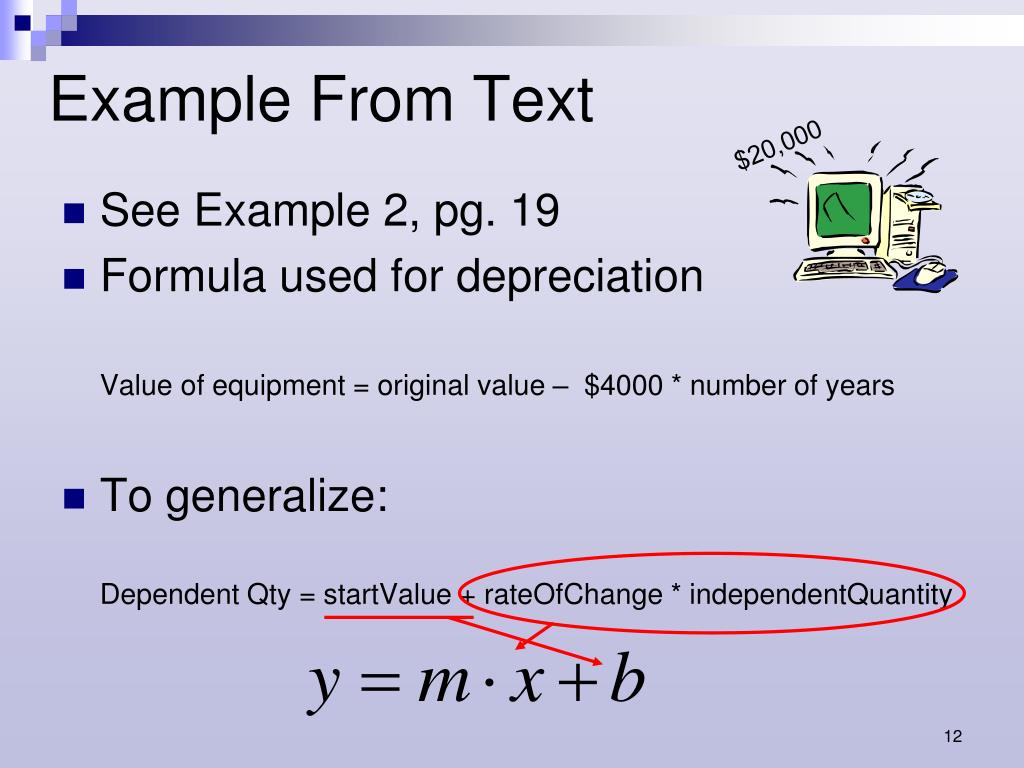 Example From Text

$20,000

See Example 2, pg. 19

Formula used for depreciation

Value of equipment = original value – $4000 * number of years

To generalize:

Dependent Qty = startValue + rateOfChange * independentQuantity

$y = m \cdot x + b$

12